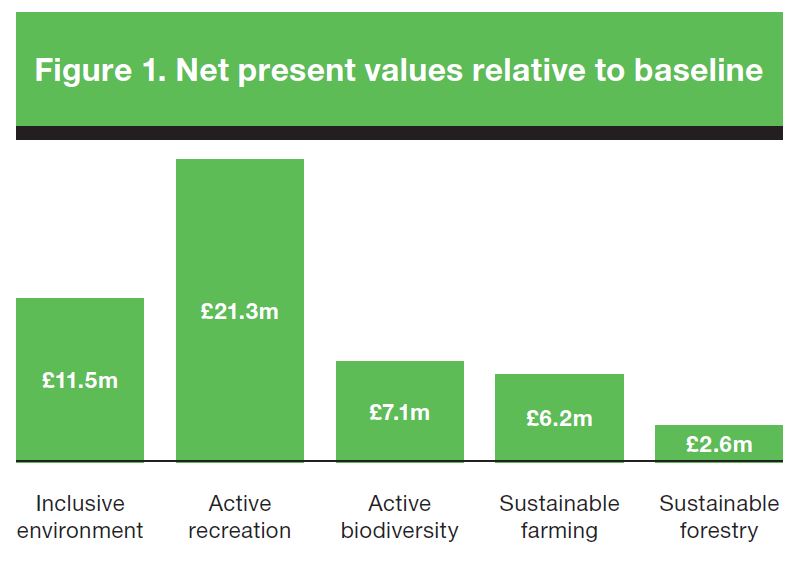 Figure 1. Net present values relative to baseline

£11.5m
£21.3m
£7.1m
£6.2m
£2.6m

Inclusive environment
Active recreation
Active biodiversity
Sustainable farming
Sustainable forestry